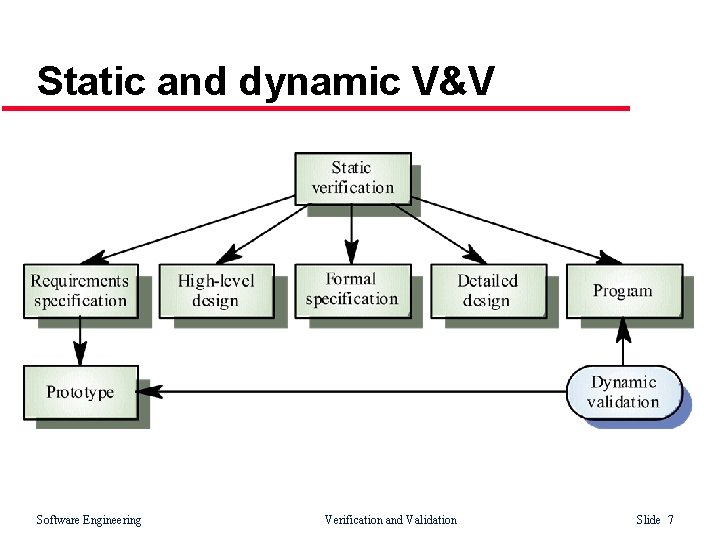 Static and dynamic V&V

Static verification

Requirements specification

High-level design

Formal specification

Detailed design

Program

Prototype

Dynamic validation

Software Engineering

Verification and Validation

Slide 7